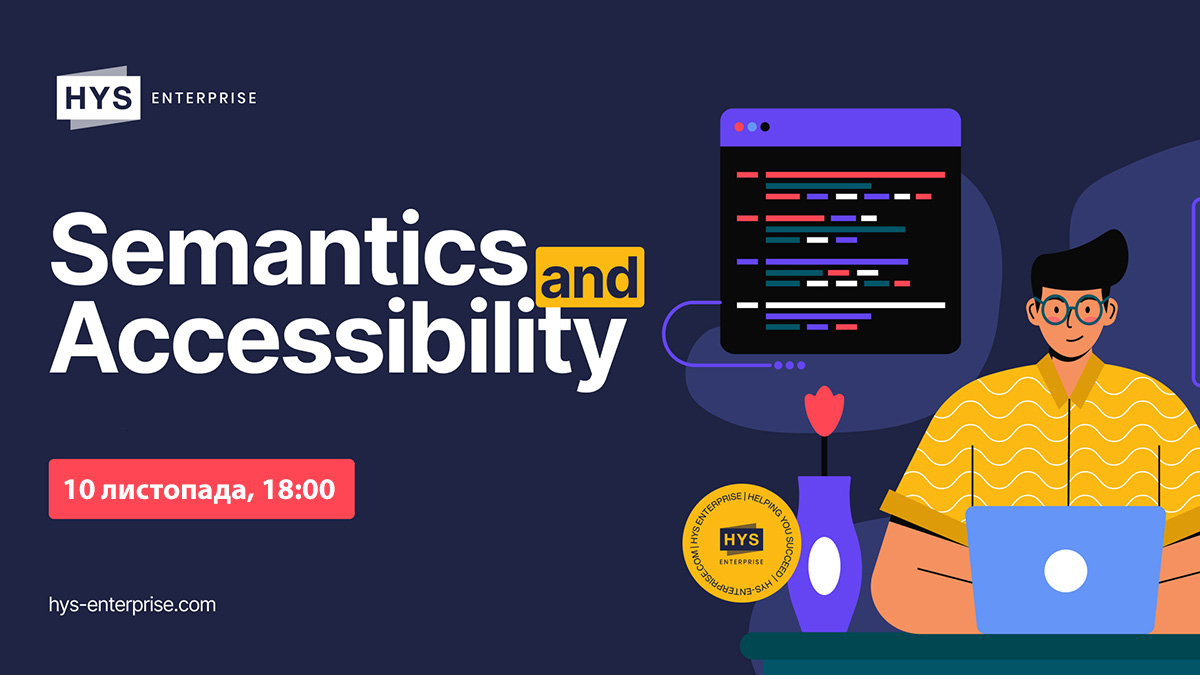 HYS ENTERPRISE

Semantics and Accessibility

10 листопада, 18:00

hys-enterprise.com

HYS ENTERPRISE | HELPING YOU SUCCEED | HYS-ENTERPRISE.COM |

HYS ENTERPRISE